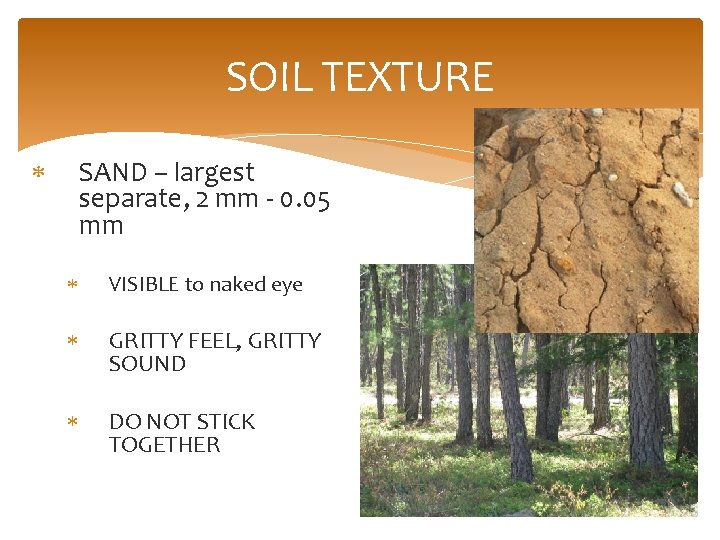 SOIL TEXTURE

* SAND – largest separate, 2 mm - 0.05 mm

* VISIBLE to naked eye

* GRITTY FEEL, GRITTY SOUND

* DO NOT STICK TOGETHER